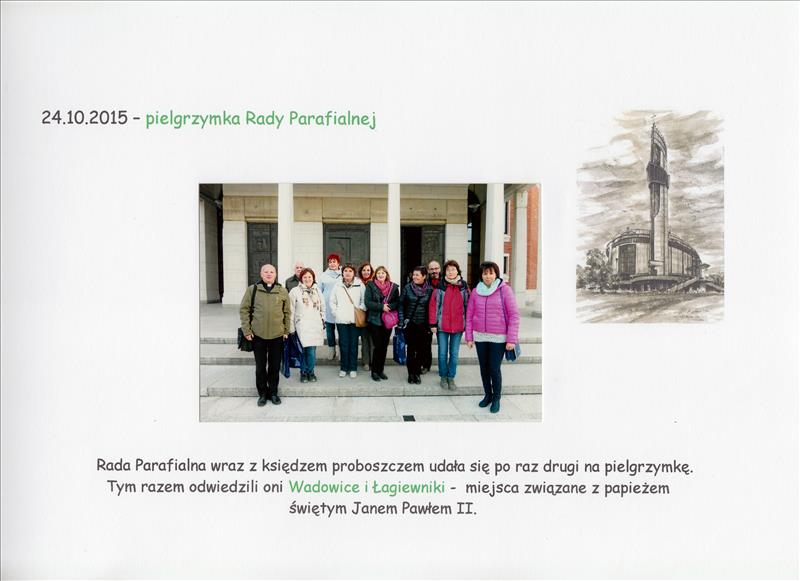 24.10.2015 – pielgrzymka Rady Parafialnej

Rada Parafialna wraz z księdzem proboszczem udała się po raz drugi na pielgrzymkę. Tym razem odwiedzili oni Wadowice i Łagiewniki - miejsca związane z papieżem świętym Janem Pawłem II.